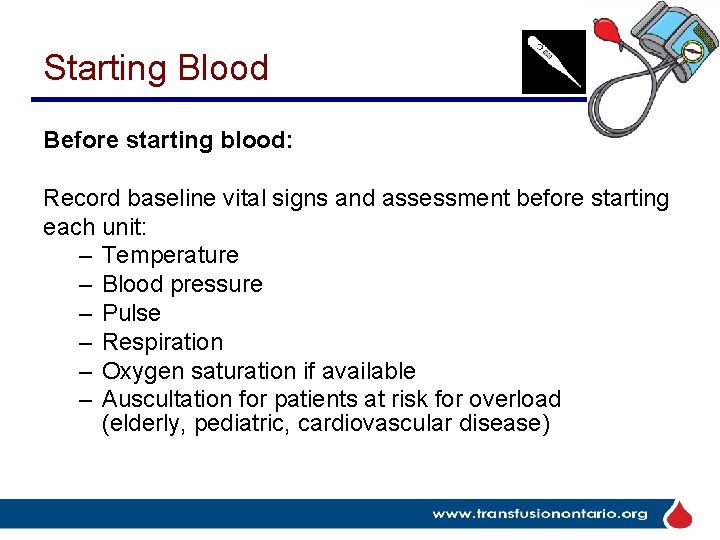 Starting Blood

Before starting blood:

Record baseline vital signs and assessment before starting each unit:

– Temperature
– Blood pressure
– Pulse
– Respiration
– Oxygen saturation if available
– Auscultation for patients at risk for overload (elderly, pediatric, cardiovascular disease)

www.transfusionontario.org